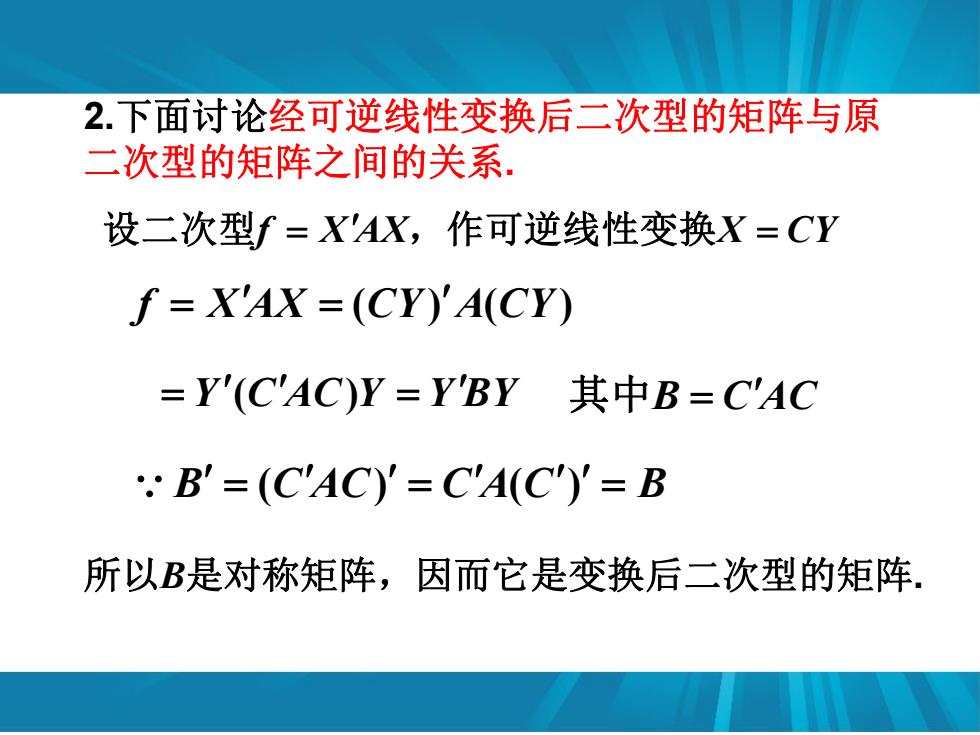 2.下面讨论经可逆线性变换后二次型的矩阵与原二次型的矩阵之间的关系.

设二次型$f = X'AX$，作可逆线性变换$X = CY$

$f = X'AX = (CY)'A(CY)$

$= Y'(C'AC)Y = Y'BY$ 其中$B = C'AC$

$\because B' = (C'AC)' = C'A(C')' = B$

所以$B$是对称矩阵，因而它是变换后二次型的矩阵.